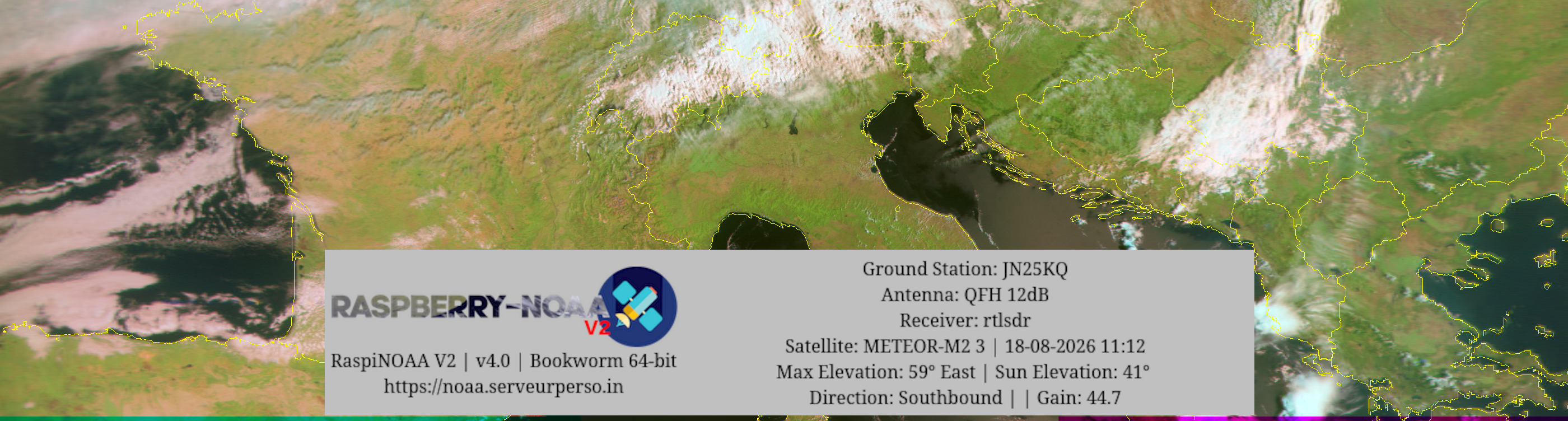 RASPBERRY-NOAA V2

RaspiNOAA V2 | v4.0 | Bookworm 64-bit
https://noaa.serveurperso.in

Ground Station: JN25KQ
Antenna: QFH 12dB
Receiver: rtlsdr
Satellite: METEOR-M2 3 | 18-08-2026 11:12
Max Elevation: 59° East | Sun Elevation: 41°
Direction: Southbound | | Gain: 44.7